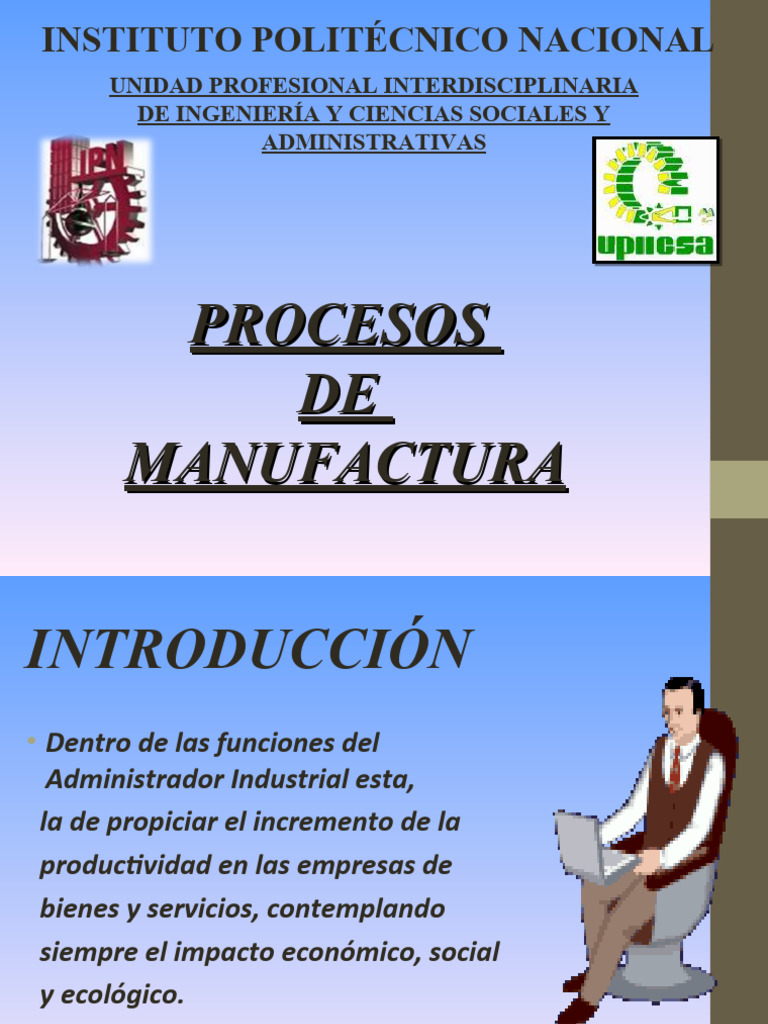 INSTITUTO POLITÉCNICO NACIONAL

UNIDAD PROFESIONAL INTERDISCIPLINARIA DE INGENIERÍA Y CIENCIAS SOCIALES Y ADMINISTRATIVAS

IPN

upiicsa

PROCESOS DE MANUFACTURA

INTRODUCCIÓN

• Dentro de las funciones del Administrador Industrial esta, la de propiciar el incremento de la productividad en las empresas de bienes y servicios, contemplando siempre el impacto económico, social y ecológico.